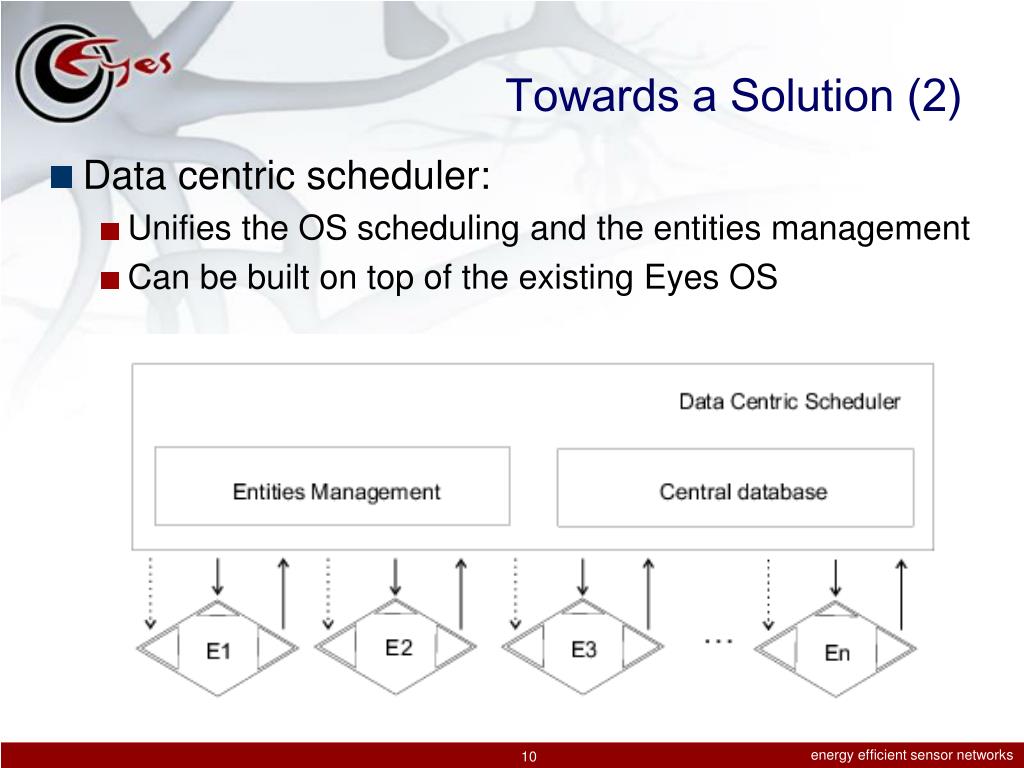 Eyes

Towards a Solution (2)

Data centric scheduler:

Unifies the OS scheduling and the entities management

Can be built on top of the existing Eyes OS

Data Centric Scheduler

Entities Management

Central database

E1

E2

E3

...

En

10

energy efficient sensor networks